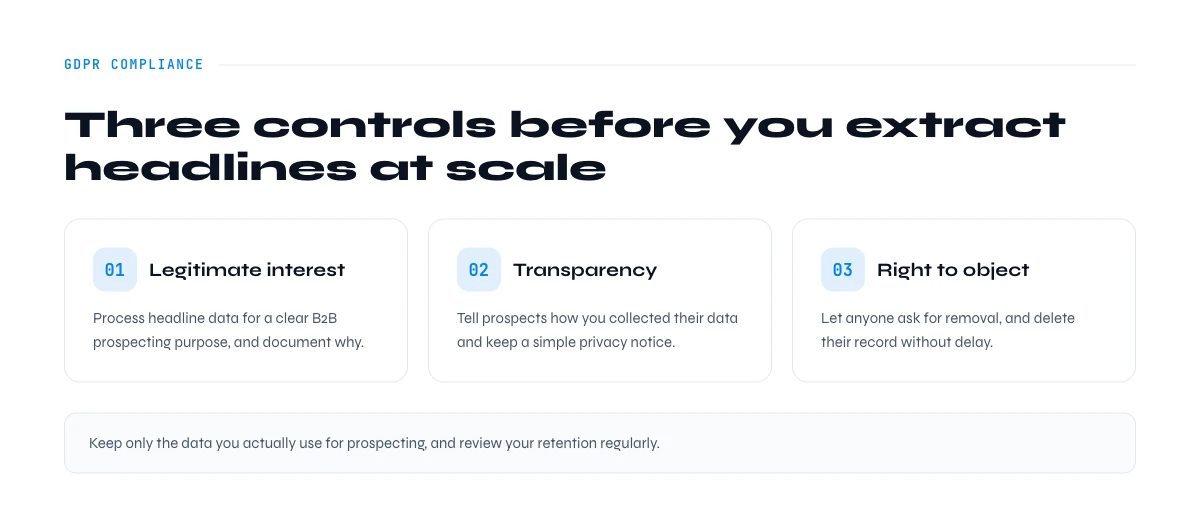 GDPR COMPLIANCE

Three controls before you extract headlines at scale

01 Legitimate interest

Process headline data for a clear B2B prospecting purpose, and document why.

02 Transparency

Tell prospects how you collected their data and keep a simple privacy notice.

03 Right to object

Let anyone ask for removal, and delete their record without delay.

Keep only the data you actually use for prospecting, and review your retention regularly.